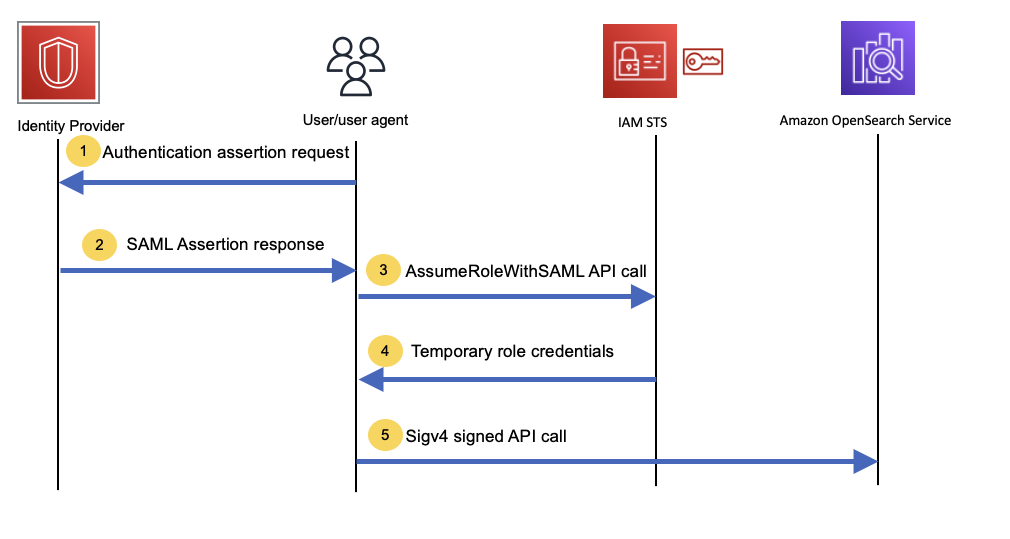 Identity Provider

User/user agent

IAM STS

Amazon OpenSearch Service

1 Authentication assertion request

2 SAML Assertion response

3 AssumeRoleWithSAML API call

4 Temporary role credentials

5 Sigv4 signed API call